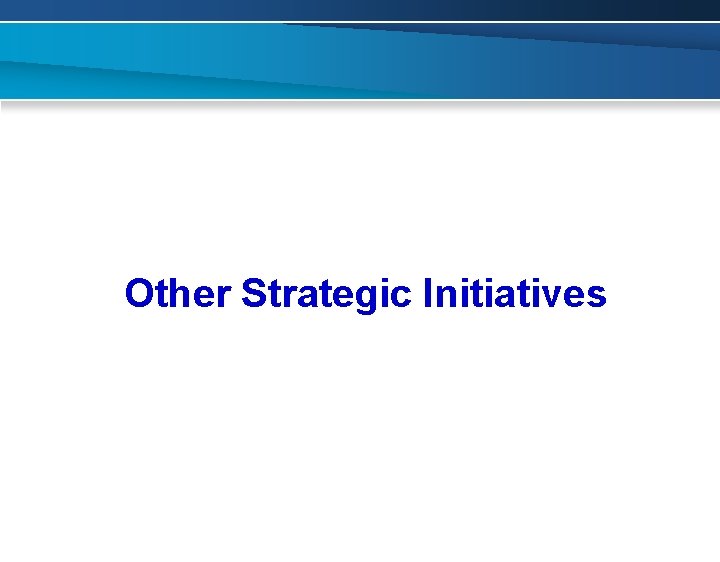 Other Strategic Initiatives